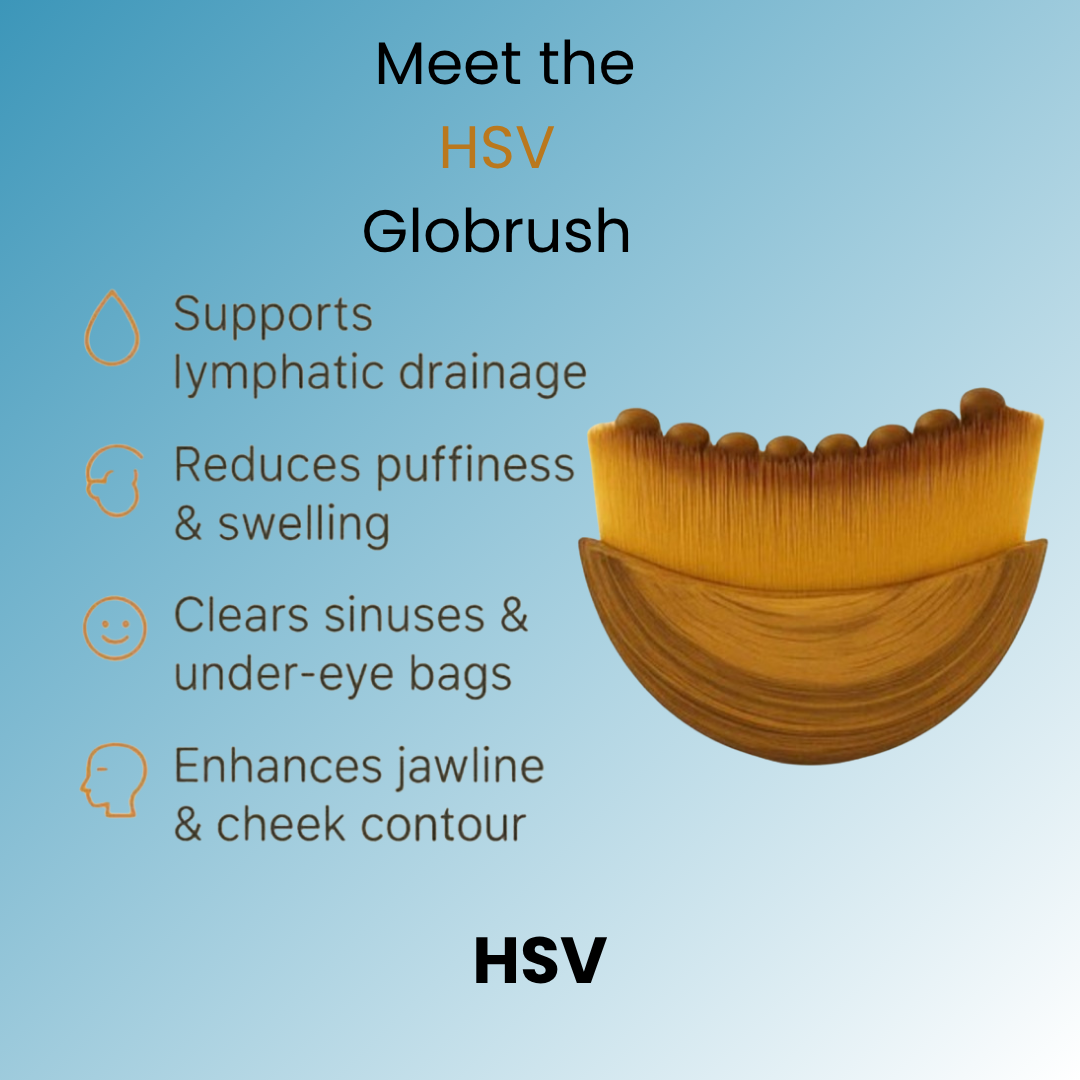 Meet the
HSV
Globrush

Supports lymphatic drainage

Reduces puffiness & swelling

Clears sinuses & under-eye bags

Enhances jawline & cheek contour

HSV